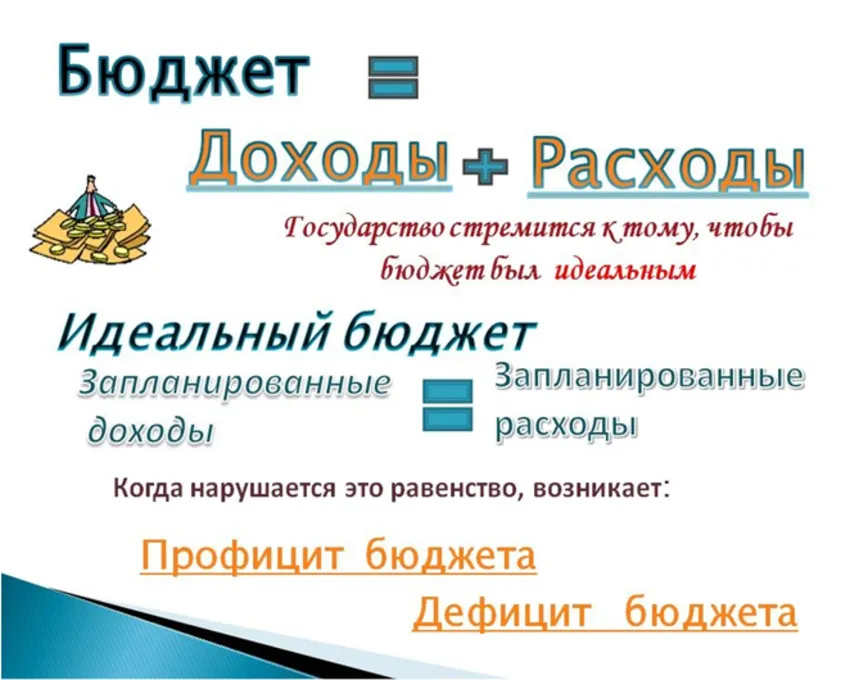 Бюджет =

Доходы + Расходы

Государство стремится к тому, чтобы бюджет был идеальным

Идеальный бюджет

Запланированные доходы = Запланированные расходы

Когда нарушается это равенство, возникает:

Профицит бюджета

Дефицит бюджета